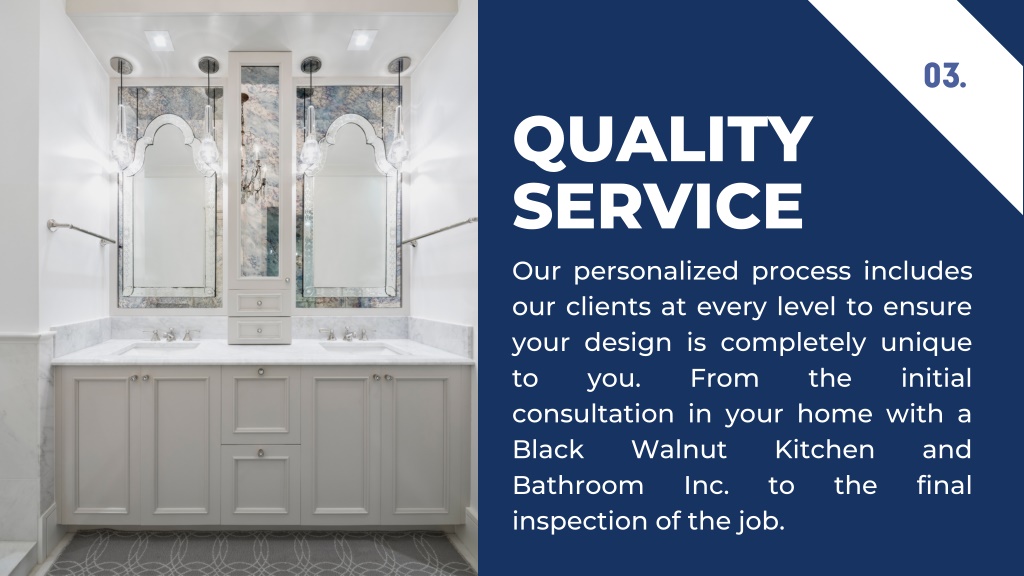 03.

QUALITY SERVICE

Our personalized process includes our clients at every level to ensure your design is completely unique to you. From the initial consultation in your home with a Black Walnut Kitchen and Bathroom Inc. to the final inspection of the job.